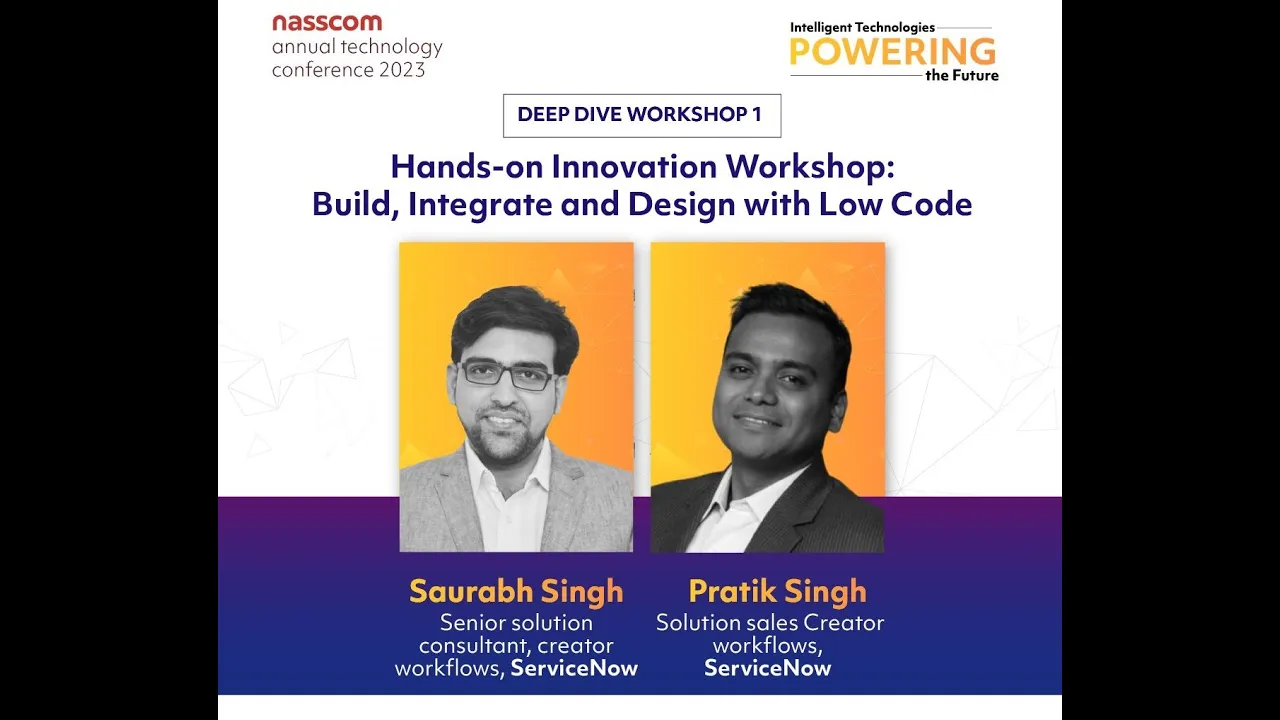 nasscom
annual technology conference 2023

Intelligent Technologies
POWERING
the Future

DEEP DIVE WORKSHOP 1

Hands-on Innovation Workshop:
Build, Integrate and Design with Low Code

Saurabh Singh
Senior solution consultant, creator workflows, ServiceNow

Pratik Singh
Solution sales Creator workflows, ServiceNow